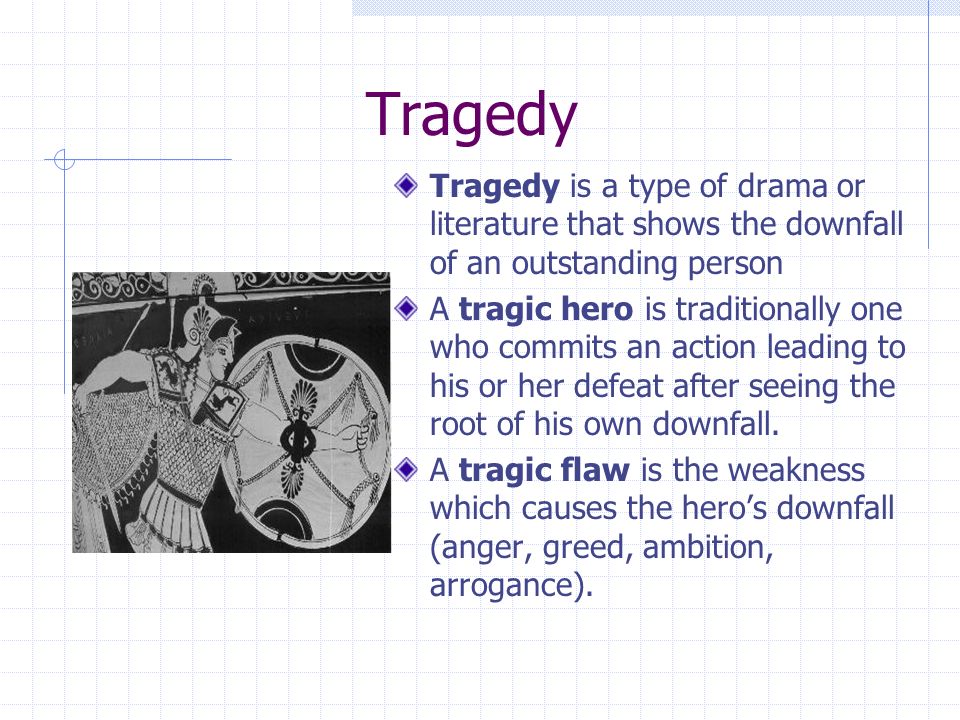 Tragedy

Tragedy is a type of drama or literature that shows the downfall of an outstanding person

A tragic hero is traditionally one who commits an action leading to his or her defeat after seeing the root of his own downfall.

A tragic flaw is the weakness which causes the hero's downfall (anger, greed, ambition, arrogance).